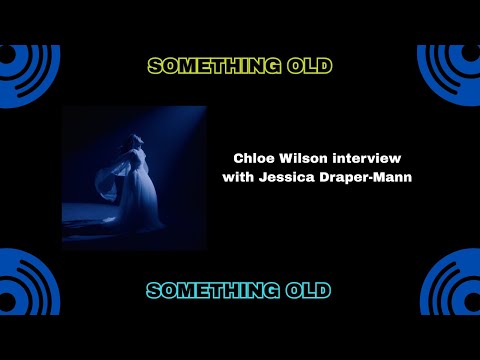 SOMETHING OLD

Chloe Wilson interview with Jessica Draper-Mann

SOMETHING OLD